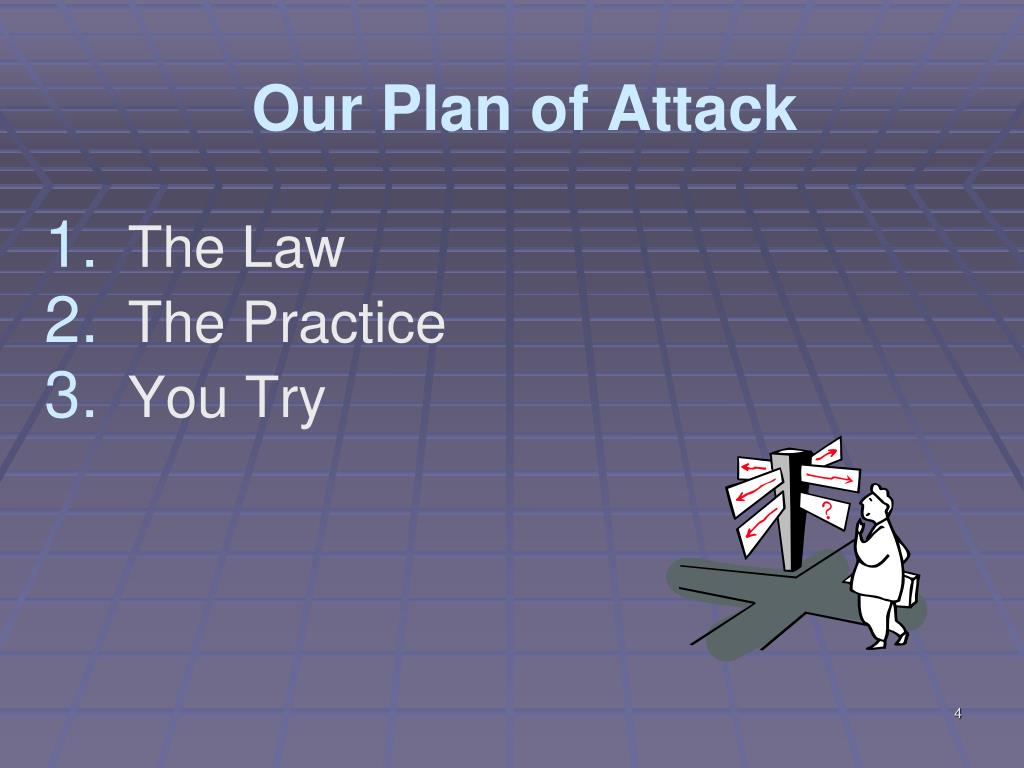 Our Plan of Attack

1. The Law
2. The Practice
3. You Try

?

4